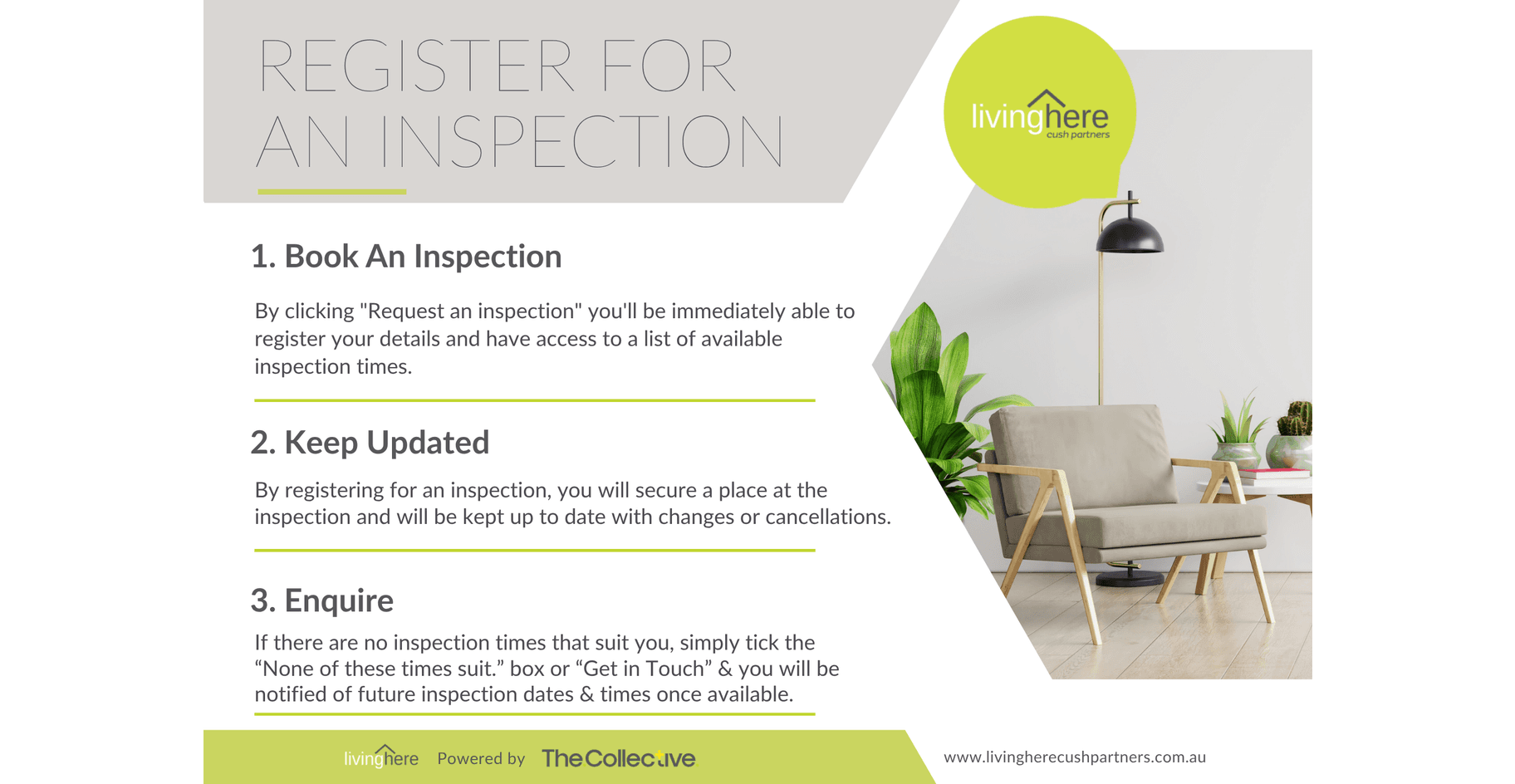 REGISTER FOR AN INSPECTION

livinghere
cush partners

1. Book An Inspection

By clicking "Request an inspection" you'll be immediately able to register your details and have access to a list of available inspection times.

2. Keep Updated

By registering for an inspection, you will secure a place at the inspection and will be kept up to date with changes or cancellations.

3. Enquire

If there are no inspection times that suit you, simply tick the “None of these times suit.” box or “Get in Touch” & you will be notified of future inspection dates & times once available.

livinghere Powered by TheCollective

www.livingherecushpartners.com.au